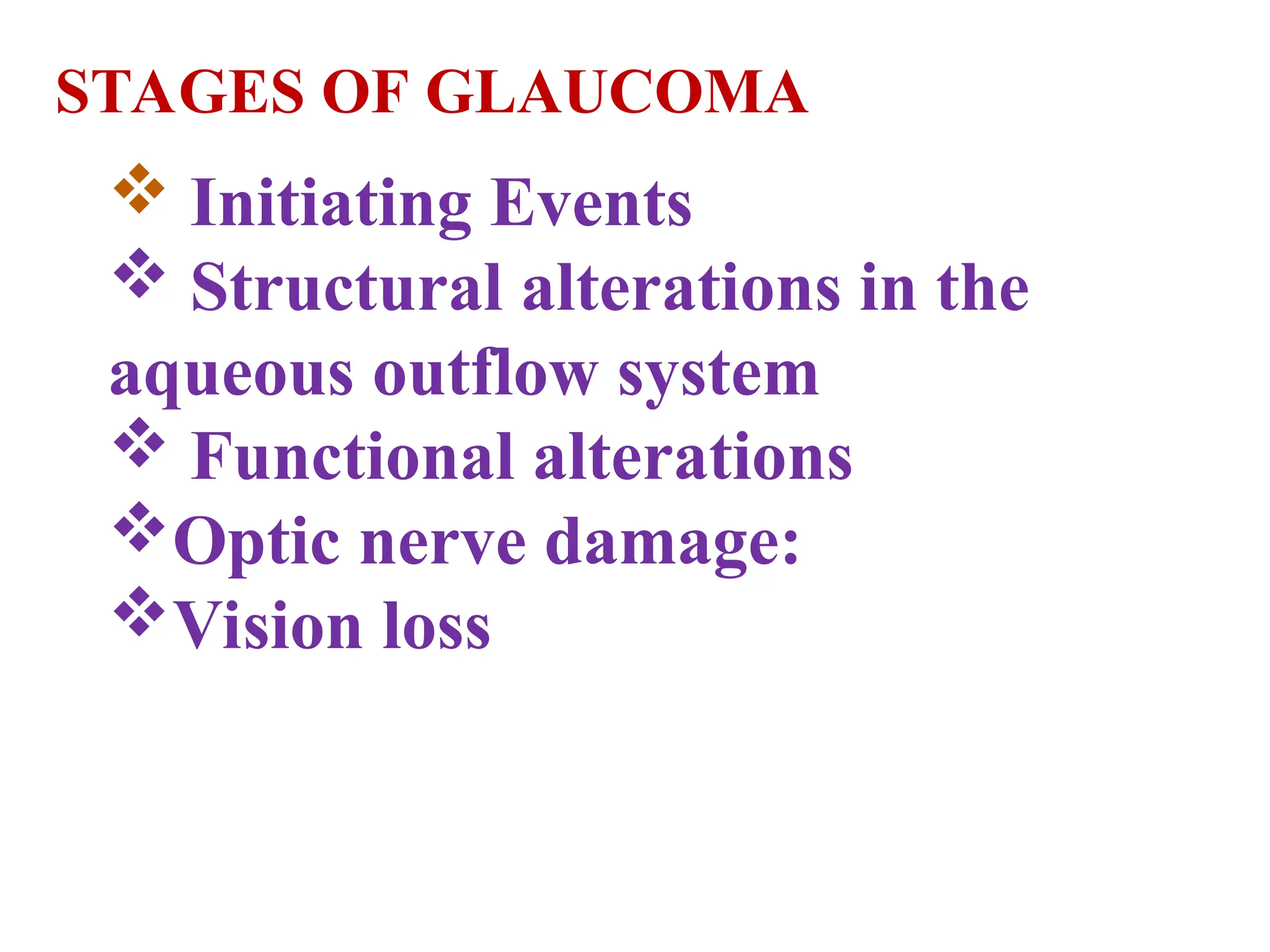 STAGES OF GLAUCOMA

❖ Initiating Events
❖ Structural alterations in the aqueous outflow system
❖ Functional alterations
❖ Optic nerve damage:
❖ Vision loss